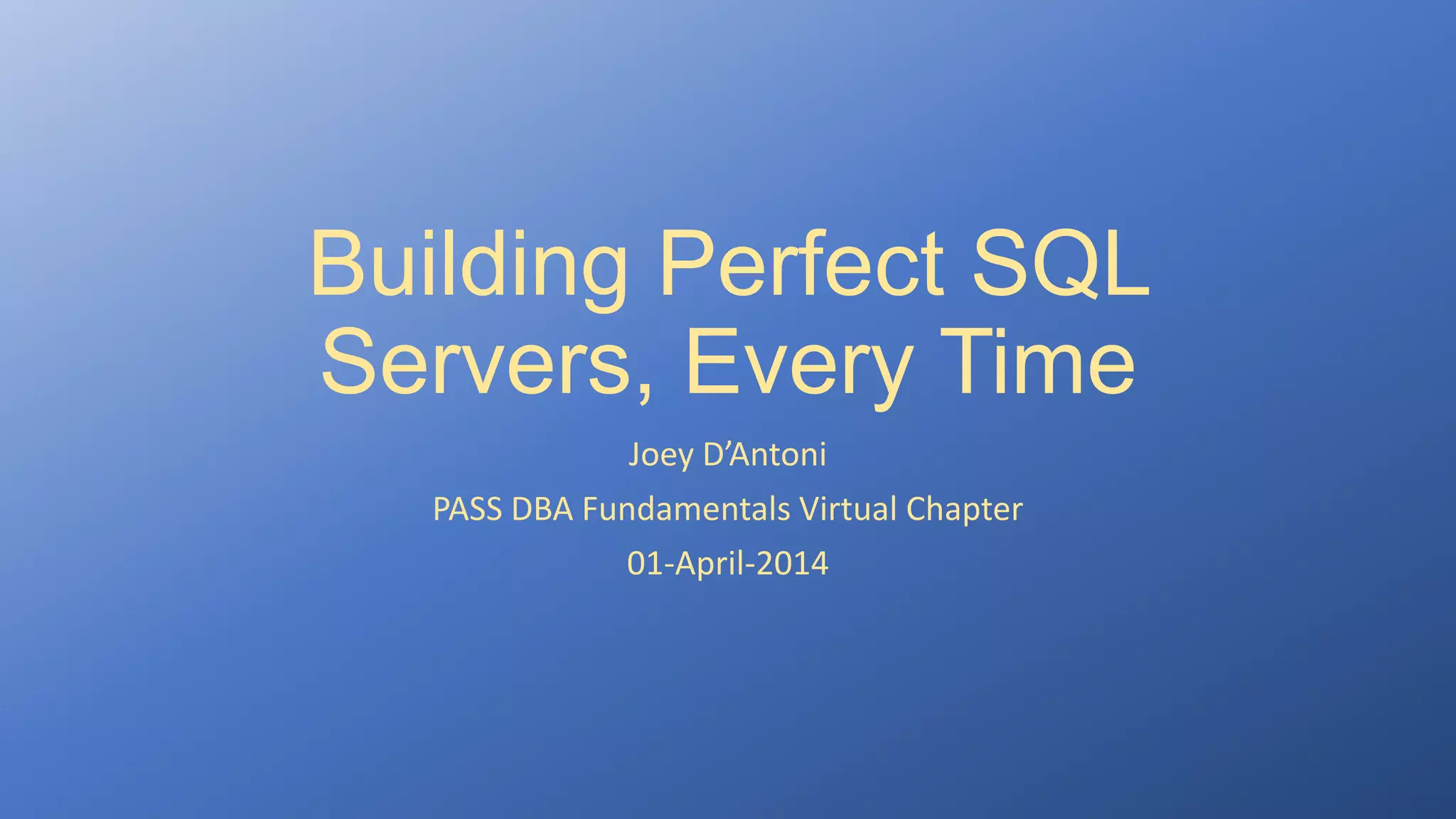 Building Perfect SQL Servers, Every Time

Joey D’Antoni

PASS DBA Fundamentals Virtual Chapter

01-April-2014